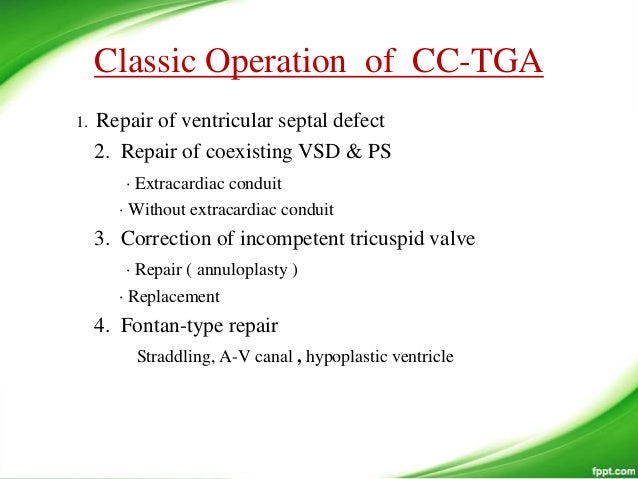 Classic Operation of CC-TGA

1. Repair of ventricular septal defect

2. Repair of coexisting VSD & PS

· Extracardiac conduit

· Without extracardiac conduit

3. Correction of incompetent tricuspid valve

· Repair ( annuloplasty )

· Replacement

4. Fontan-type repair

Straddling, A-V canal , hypoplastic ventricle

fppt.com